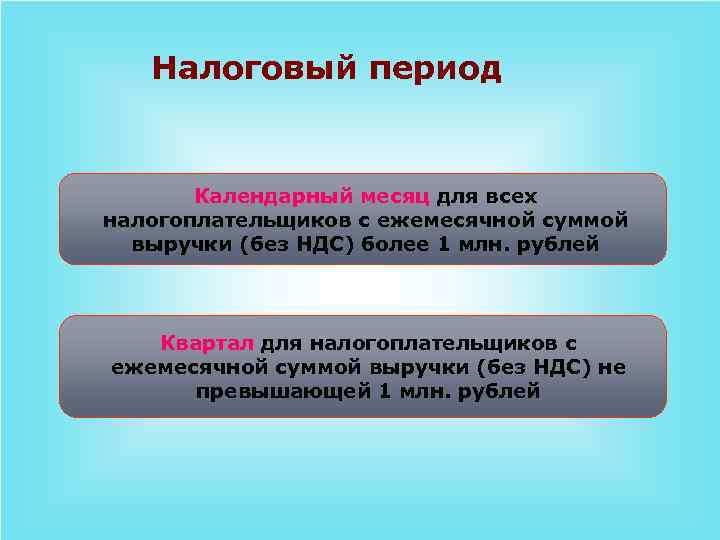 Налоговый период

Календарный месяц для всех налогоплательщиков с ежемесячной суммой выручки (без НДС) более 1 млн. рублей

Квартал для налогоплательщиков с ежемесячной суммой выручки (без НДС) не превышающей 1 млн. рублей